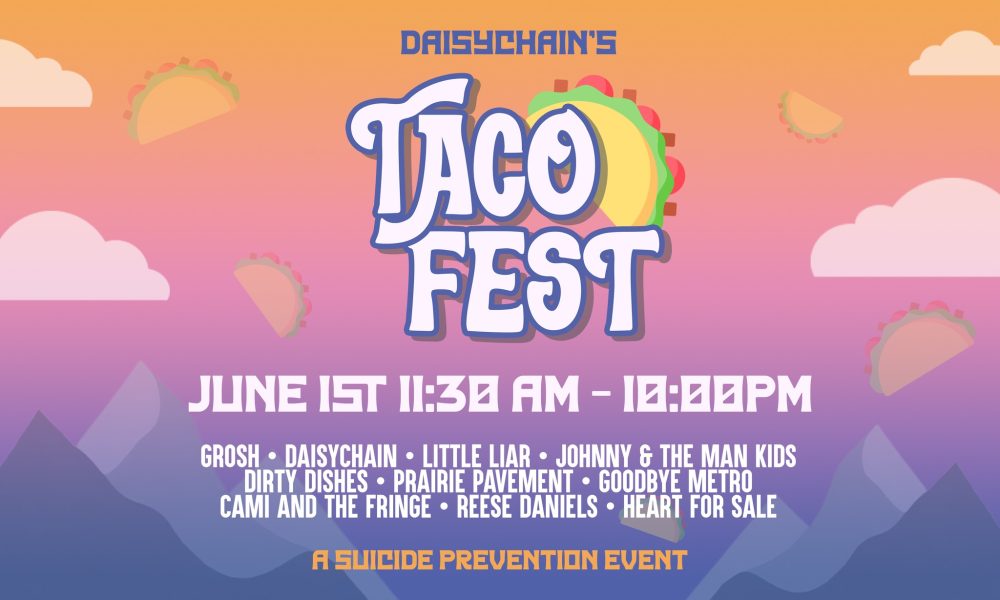 DAISYCHAIN'S

TACO FEST

JUNE 1ST 11:30 AM - 10:00PM

GROSH • DAISYCHAIN • LITTLE LIAR • JOHNNY & THE MAN KIDS
DIRTY DISHES • PRAIRIE PAVEMENT • GOODBYE METRO
CAMI AND THE FRINGE • REESE DANIELS • HEART FOR SALE

A SUICIDE PREVENTION EVENT